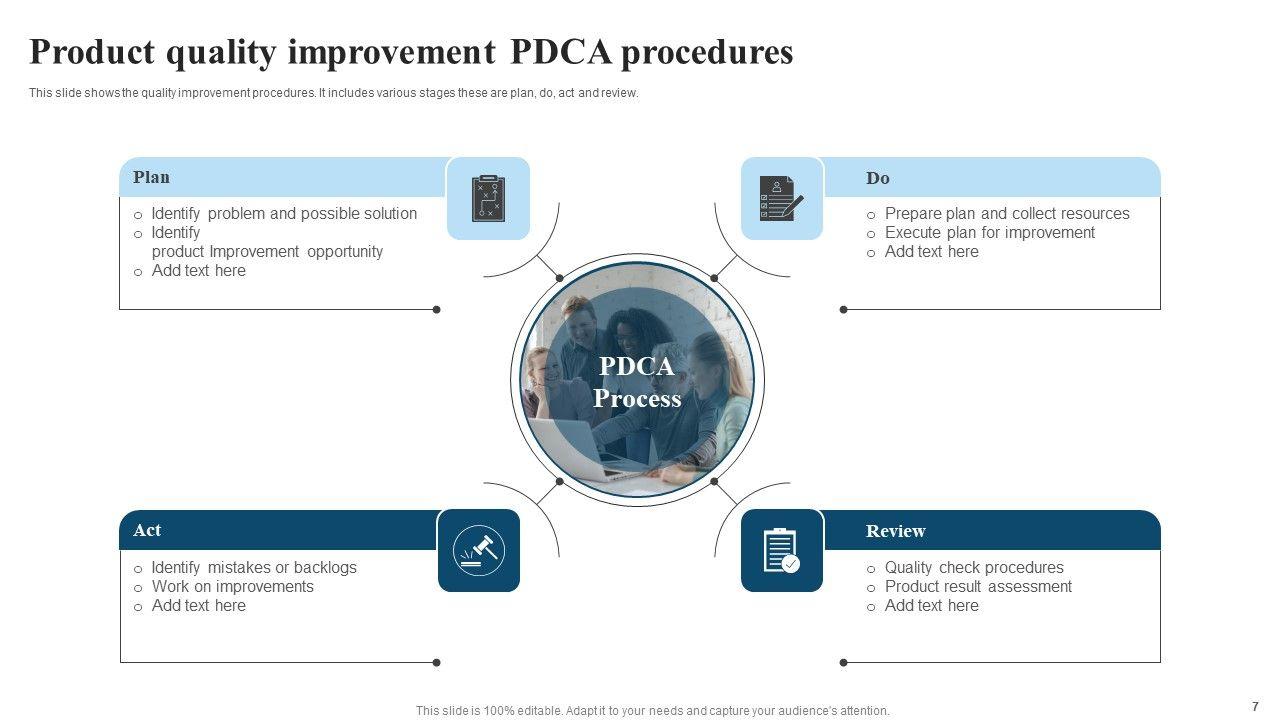 Product quality improvement PDCA procedures

This slide shows the quality improvement procedures. It includes various stages these are plan, do, act and review.

Plan

o Identify problem and possible solution
o Identify product Improvement opportunity
o Add text here

Do

o Prepare plan and collect resources
o Execute plan for improvement
o Add text here

PDCA Process

Act

o Identify mistakes or backlogs
o Work on improvements
o Add text here

Review

o Quality check procedures
o Product result assessment
o Add text here

This slide is 100% editable. Adapt it to your needs and capture your audience's attention.

7